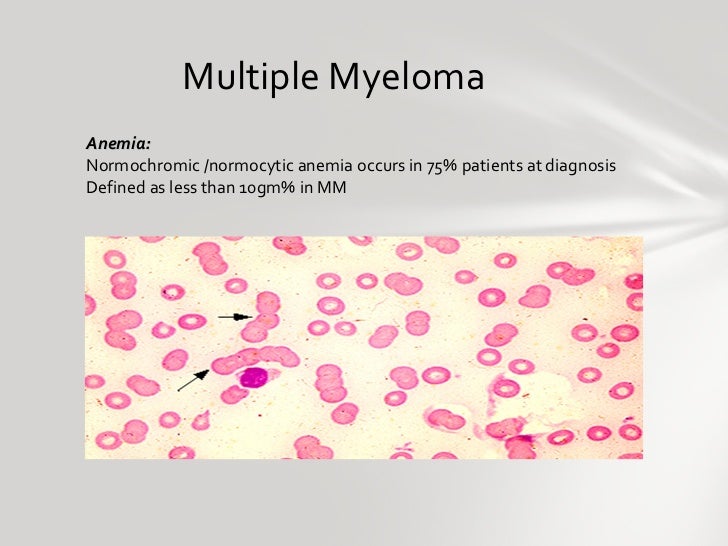 Multiple Myeloma

Anemia:
Normochromic /normocytic anemia occurs in 75% patients at diagnosis
Defined as less than 10gm% in MM